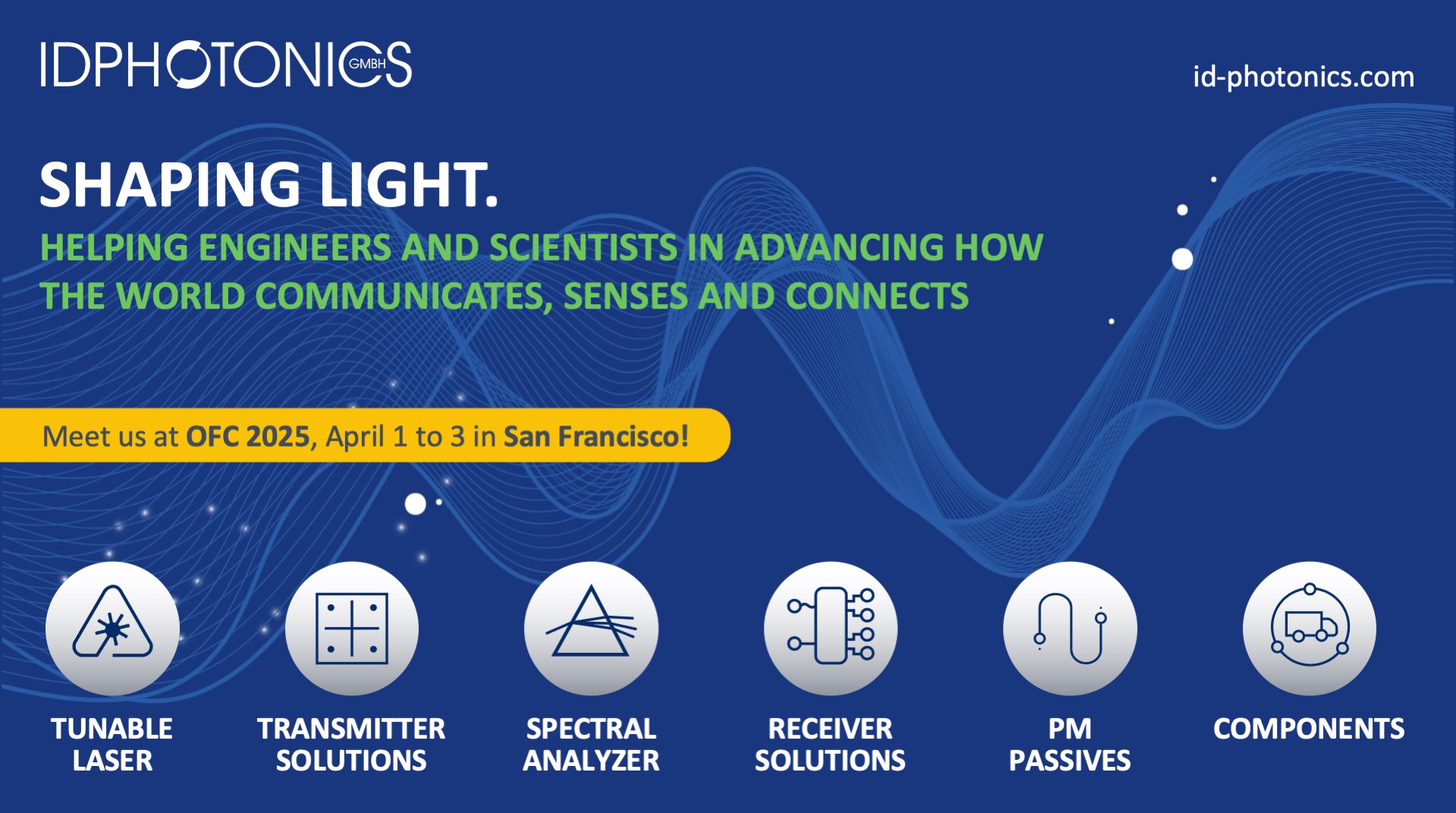 IDPHOTONICS GMBH

id-photonics.com

SHAPING LIGHT.

HELPING ENGINEERS AND SCIENTISTS IN ADVANCING HOW THE WORLD COMMUNICATES, SENSES AND CONNECTS

Meet us at OFC 2025, April 1 to 3 in San Francisco!

TUNABLE
LASER

TRANSMITTER
SOLUTIONS

SPECTRAL
ANALYZER

RECEIVER
SOLUTIONS

PM
PASSIVES

COMPONENTS